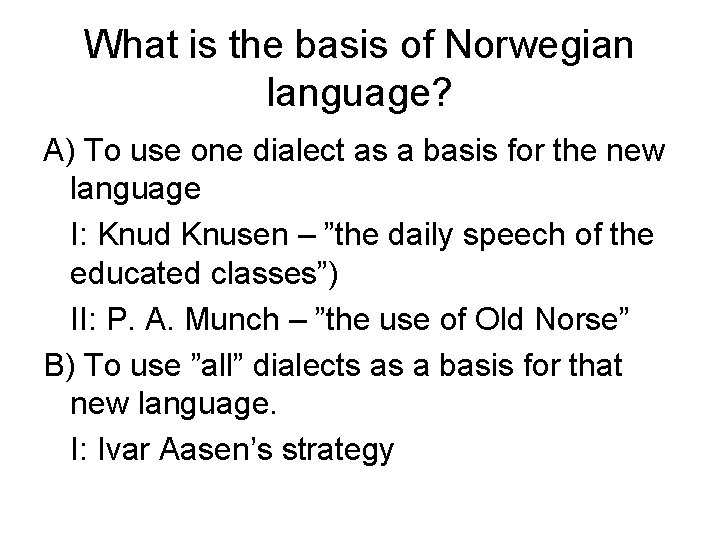 What is the basis of Norwegian language?

A) To use one dialect as a basis for the new language

I: Knud Knusen – "the daily speech of the educated classes")

II: P. A. Munch – "the use of Old Norse"

B) To use "all" dialects as a basis for that new language.

I: Ivar Aasen's strategy